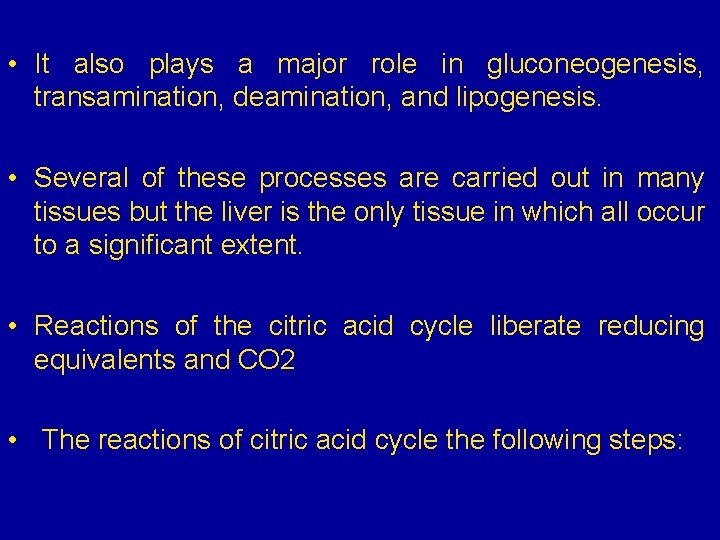 • It also plays a major role in gluconeogenesis, transamination, deamination, and lipogenesis.

• Several of these processes are carried out in many tissues but the liver is the only tissue in which all occur to a significant extent.

• Reactions of the citric acid cycle liberate reducing equivalents and CO2

• The reactions of citric acid cycle the following steps: